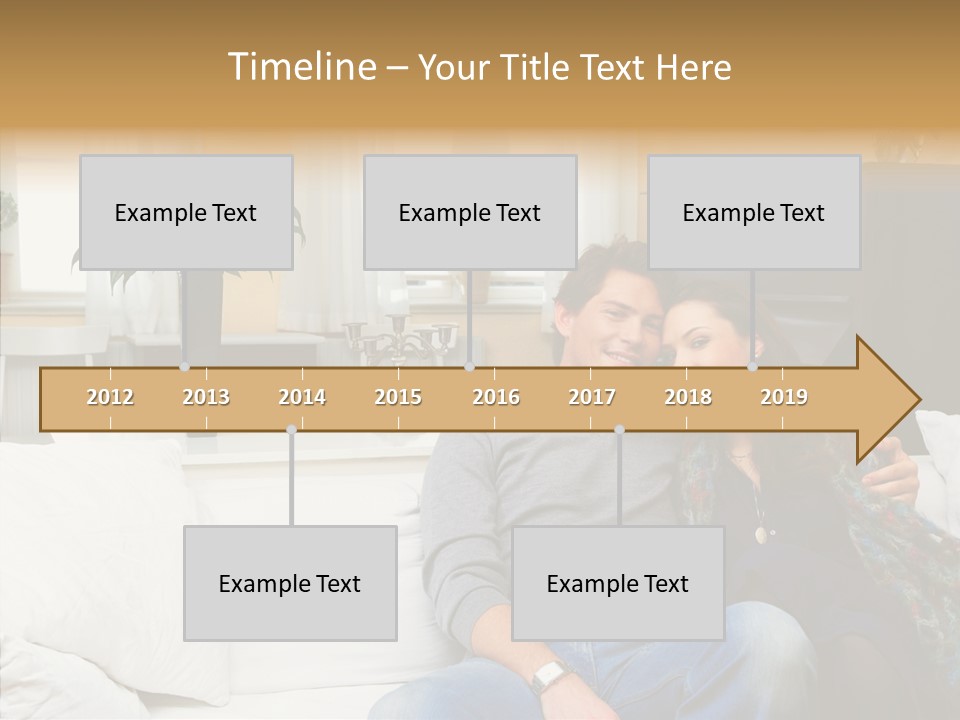 Timeline – Your Title Text Here

Example Text

Example Text

Example Text

2012 2013 2014 2015 2016 2017 2018 2019

Example Text

Example Text